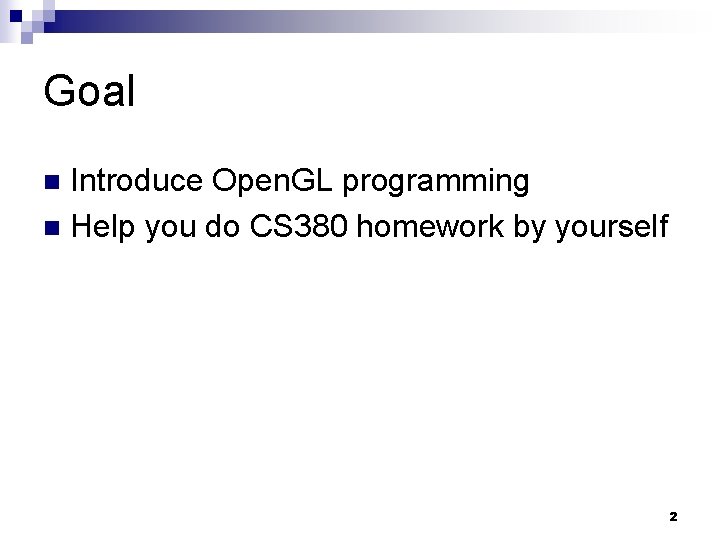 Goal

- Introduce OpenGL programming
- Help you do CS380 homework by yourself

2